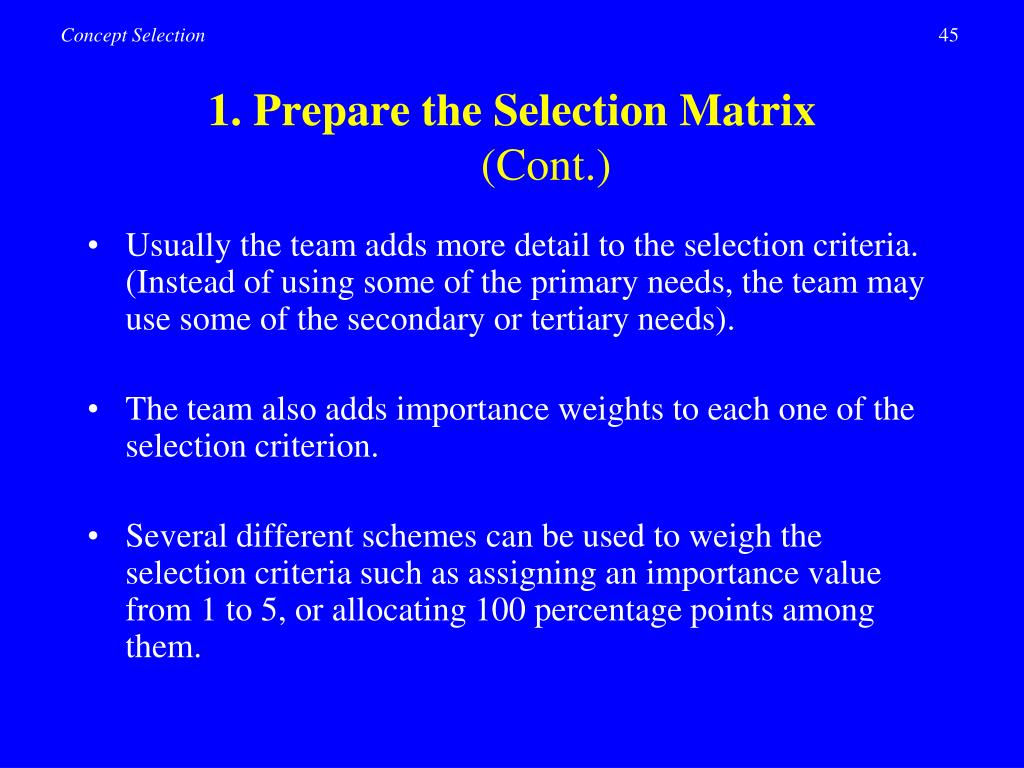 Concept Selection

45

1. Prepare the Selection Matrix
(Cont.)

• Usually the team adds more detail to the selection criteria. (Instead of using some of the primary needs, the team may use some of the secondary or tertiary needs).

• The team also adds importance weights to each one of the selection criterion.

• Several different schemes can be used to weigh the selection criteria such as assigning an importance value from 1 to 5, or allocating 100 percentage points among them.